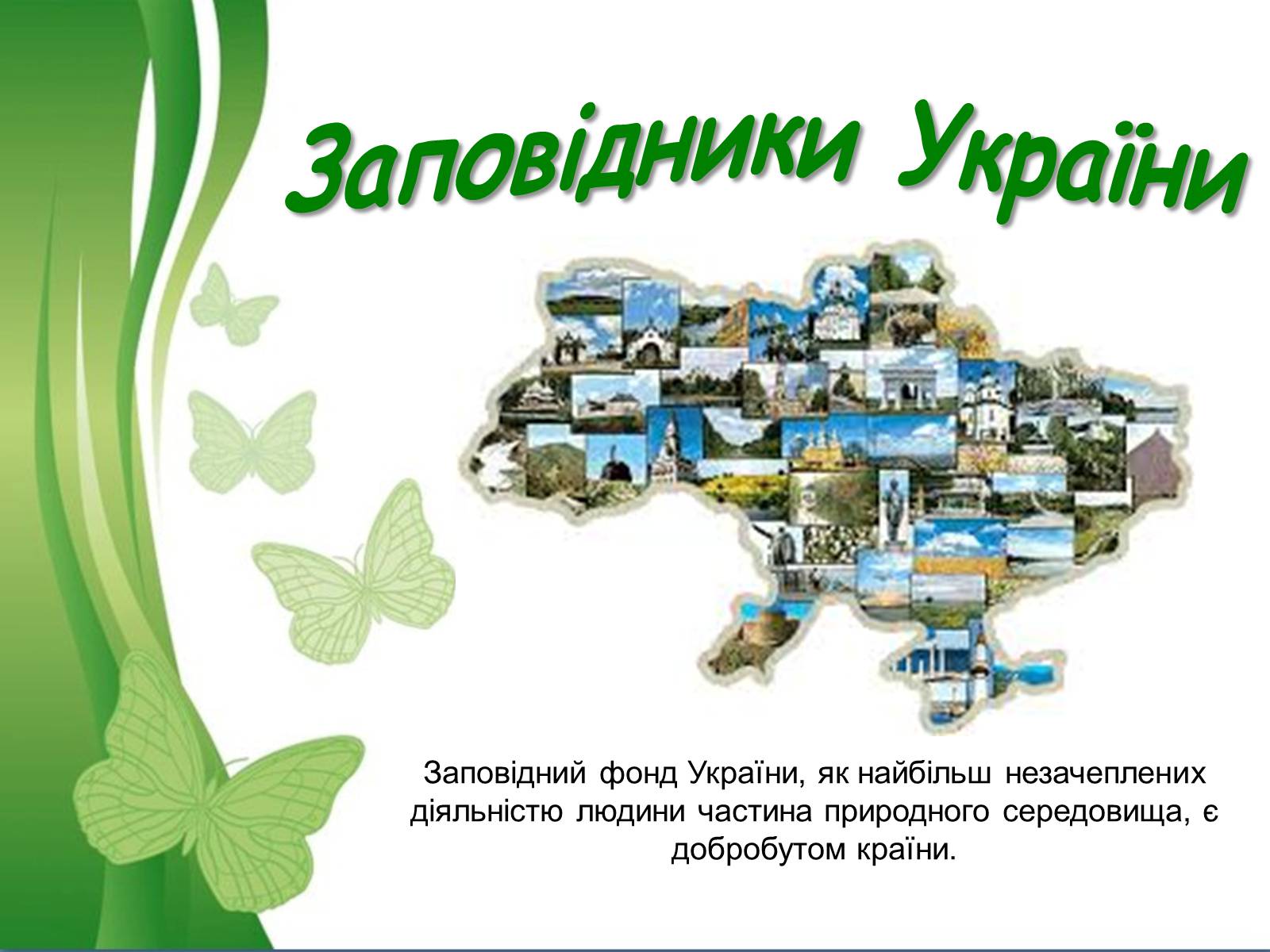 Заповідники України

Заповідний фонд України, як найбільш незачеплених діяльністю людини частина природного середовища, є добробутом країни.